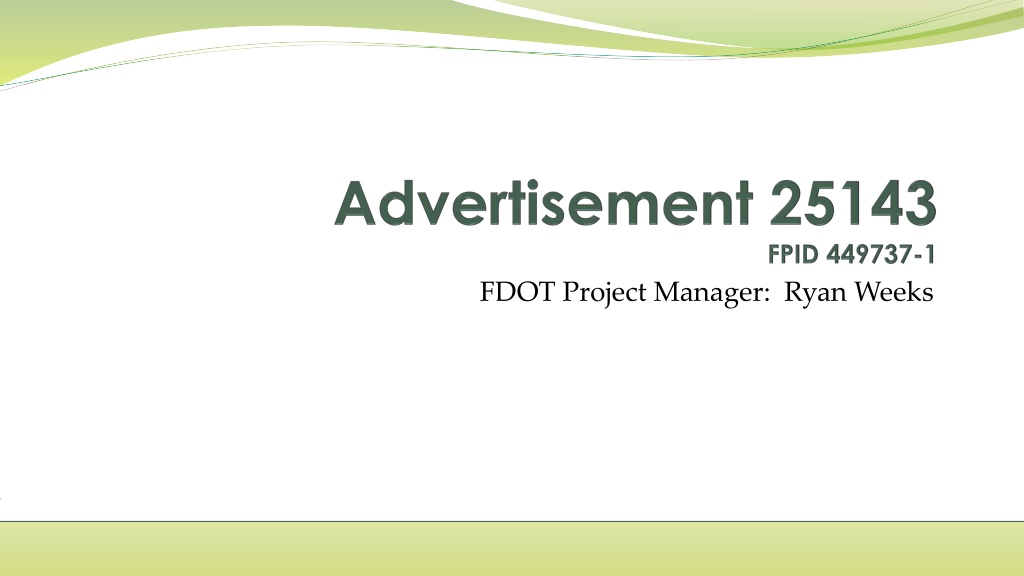 Advertisement 25143

FPID 449737-1

FDOT Project Manager: Ryan Weeks